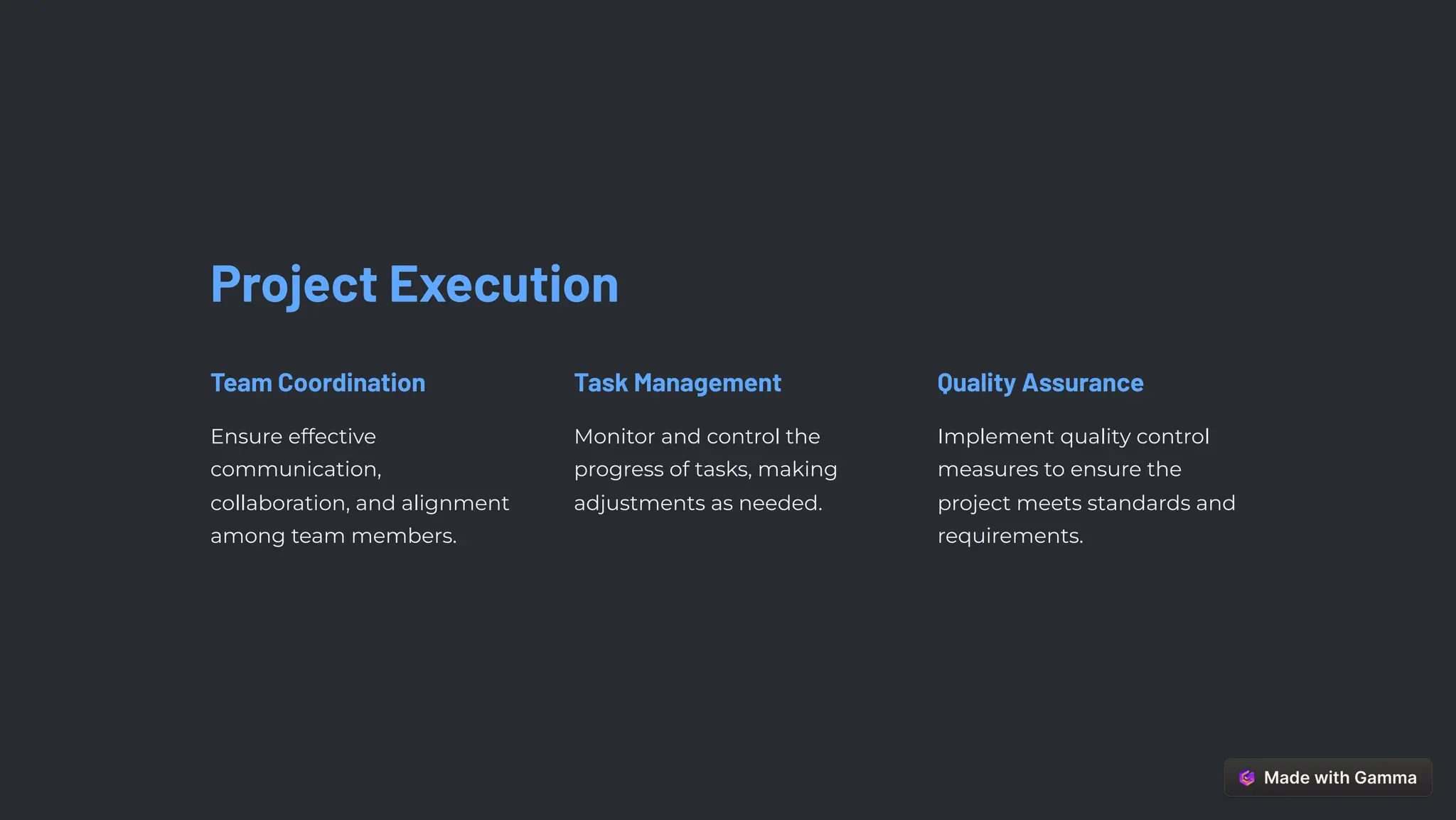 Project Execution

Team Coordination

Ensure effective communication, collaboration, and alignment among team members.

Task Management

Monitor and control the progress of tasks, making adjustments as needed.

Quality Assurance

Implement quality control measures to ensure the project meets standards and requirements.

Made with Gamma